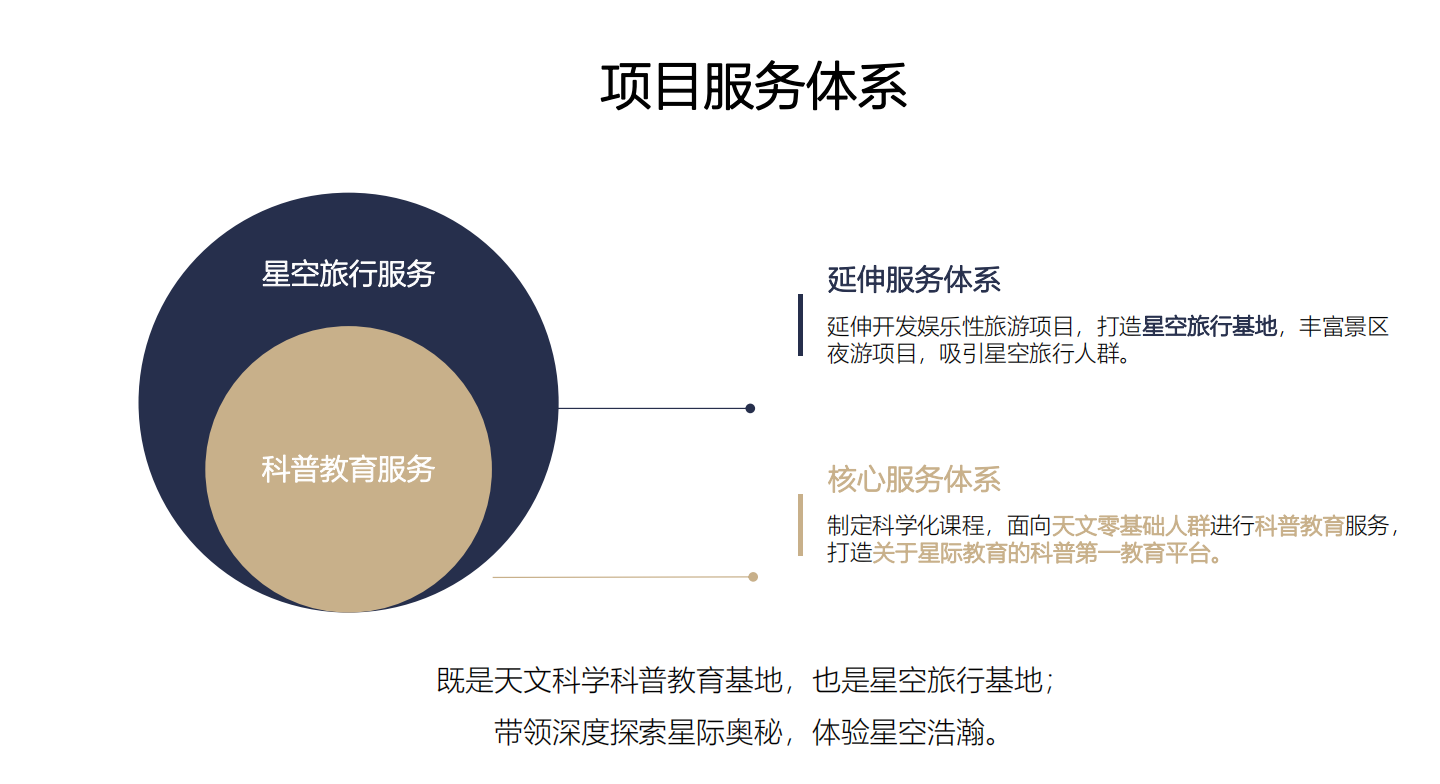 项目服务体系

星空旅行服务

科普教育服务

延伸服务体系

延伸开发娱乐性旅游项目，打造星空旅行基地，丰富景区夜游项目，吸引星空旅行人群。

核心服务体系

制定科学化课程，面向天文零基础人群进行科普教育服务，打造关于星际教育的科普第一教育平台。

既是天文科学科普教育基地，也是星空旅行基地；
带领深度探索星际奥秘，体验星空浩瀚。